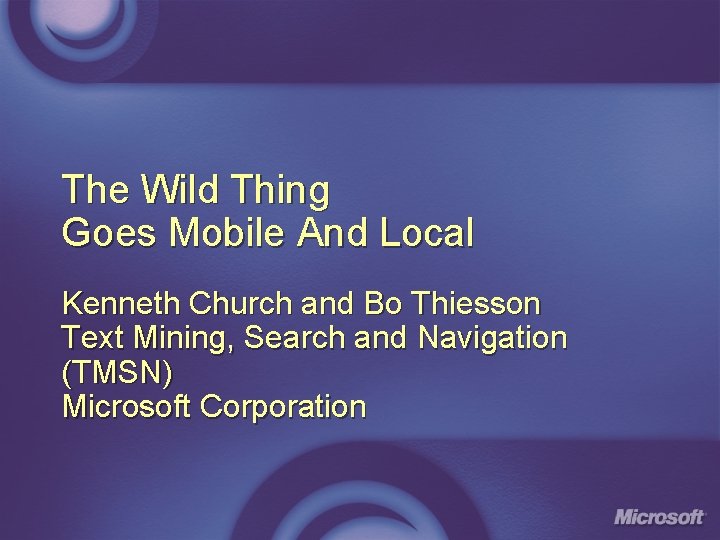 The Wild Thing
Goes Mobile And Local

Kenneth Church and Bo Thiesson
Text Mining, Search and Navigation (TMSN)
Microsoft Corporation

Microsoft